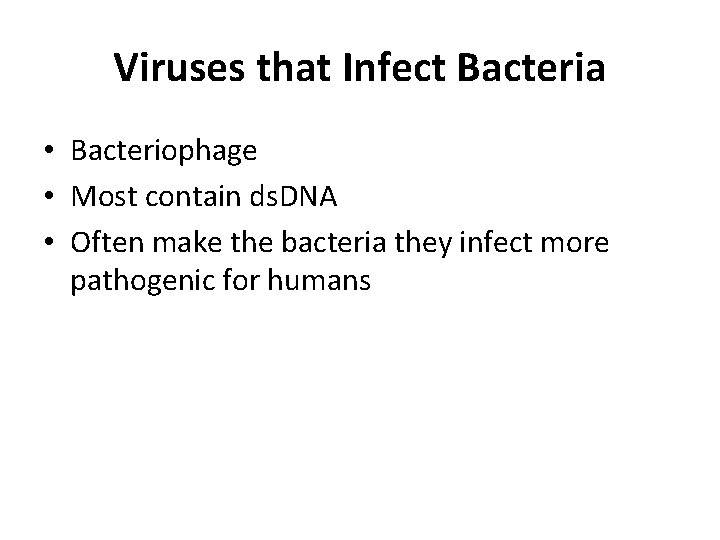 Viruses that Infect Bacteria

• Bacteriophage
• Most contain dsDNA
• Often make the bacteria they infect more pathogenic for humans